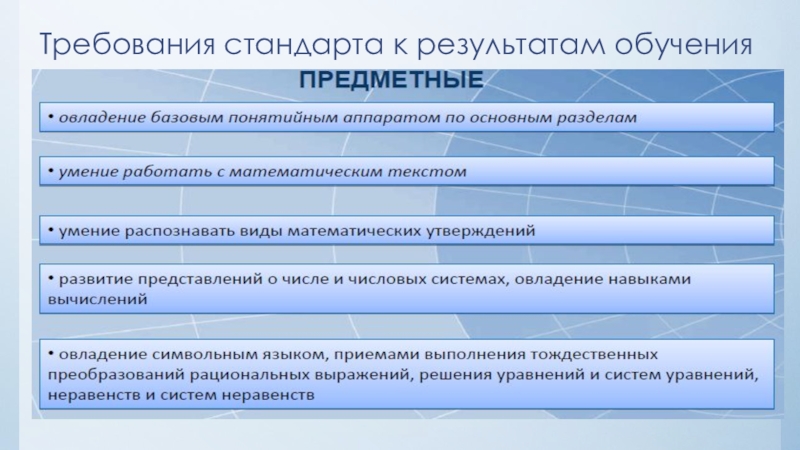 Требования стандарта к результатам обучения

ПРЕДМЕТНЫЕ

• овладение базовым понятийным аппаратом по основным разделам

• умение работать с математическим текстом

• умение распознавать виды математических утверждений

• развитие представлений о числе и числовых системах, овладение навыками вычислений

• овладение символьным языком, приемами выполнения тождественных преобразований рациональных выражений, решения уравнений и систем уравнений, неравенств и систем неравенств